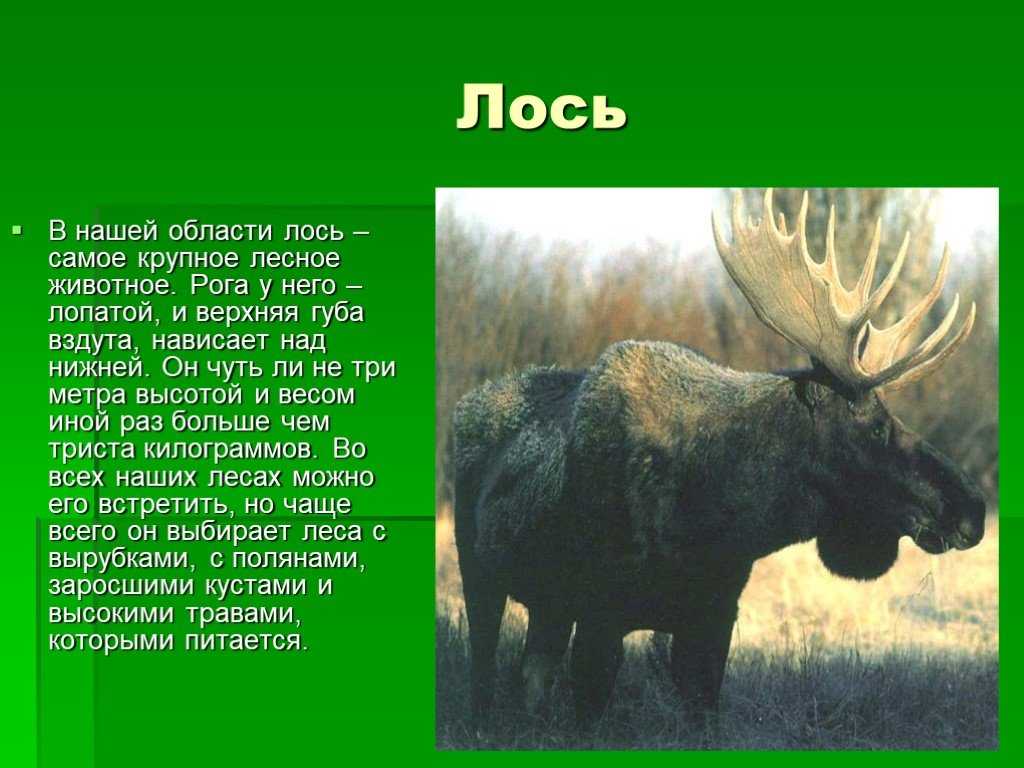 Лось

В нашей области лось – самое крупное лесное животное. Рога у него – лопатой, и верхняя губа вздута, нависает над нижней. Он чуть ли не три метра высотой и весом иной раз больше чем триста килограммов. Во всех наших лесах можно его встретить, но чаще всего он выбирает леса с вырубками, с полянами, заросшими кустами и высокими травами, которыми питается.